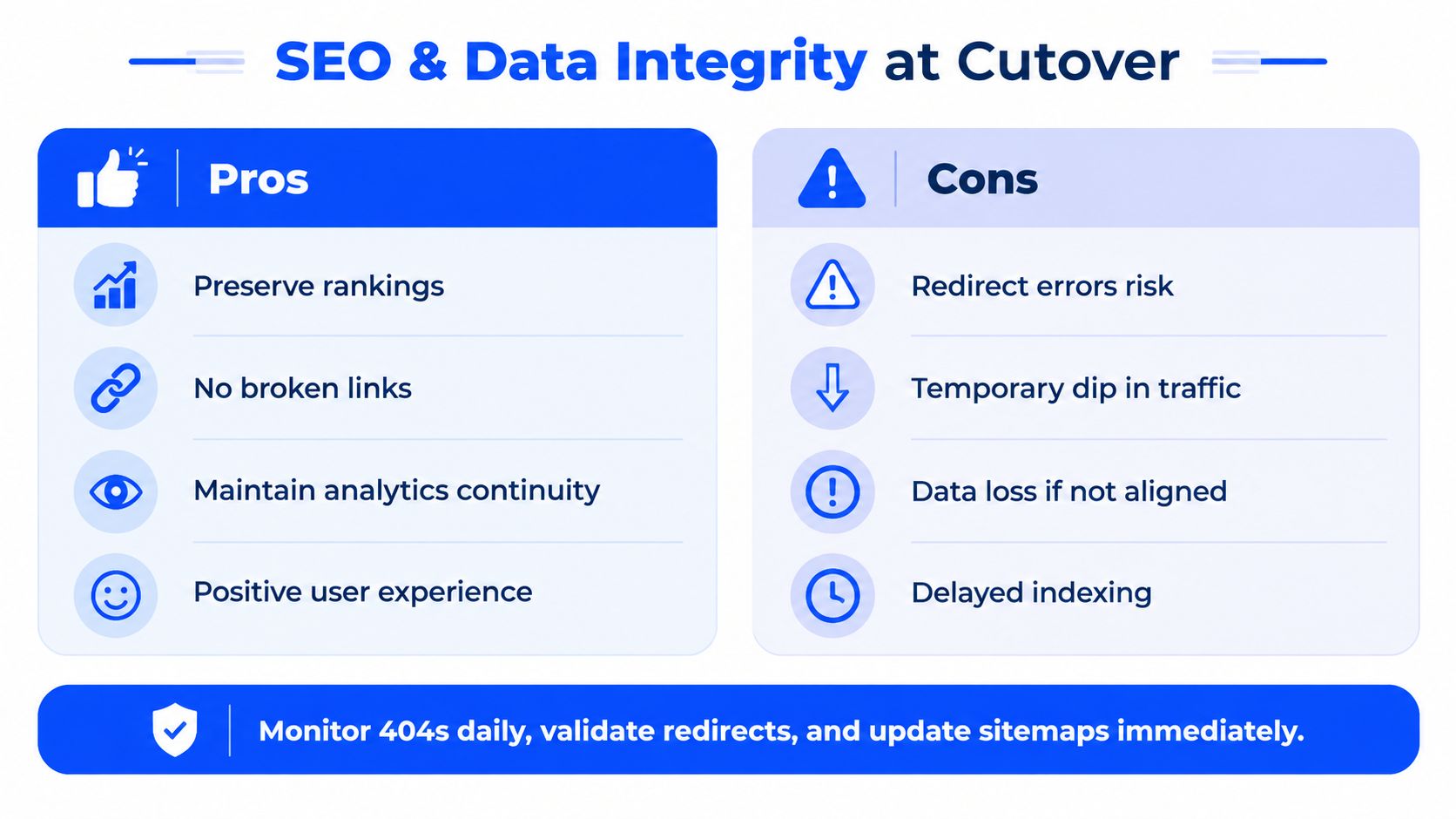 SEO & Data Integrity at Cutover

Pros

Preserve rankings

No broken links

Maintain analytics continuity

Positive user experience

Cons

Redirect errors risk

Temporary dip in traffic

Data loss if not aligned

Delayed indexing

Monitor 404s daily, validate redirects, and update sitemaps immediately.